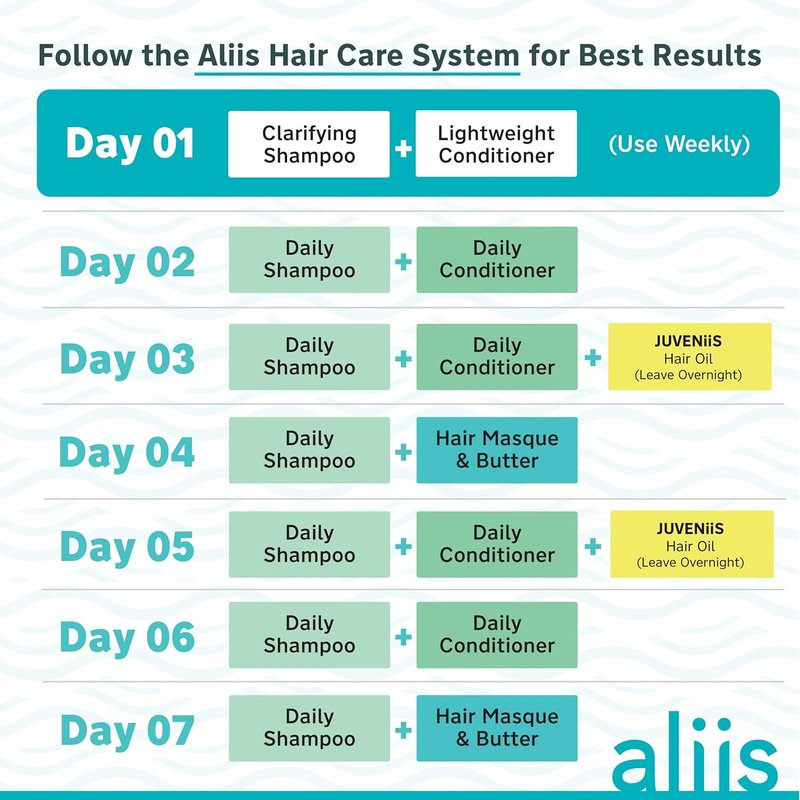 Follow the Aliis Hair Care System for Best Results

Day 01 Clarifying Shampoo + Lightweight Conditioner (Use Weekly)

Day 02 Daily Shampoo + Daily Conditioner

Day 03 Daily Shampoo + Daily Conditioner + JUVENiiS Hair Oil (Leave Overnight)

Day 04 Daily Shampoo + Hair Masque & Butter

Day 05 Daily Shampoo + Daily Conditioner + JUVENiiS Hair Oil (Leave Overnight)

Day 06 Daily Shampoo + Daily Conditioner

Day 07 Daily Shampoo + Hair Masque & Butter

aliis